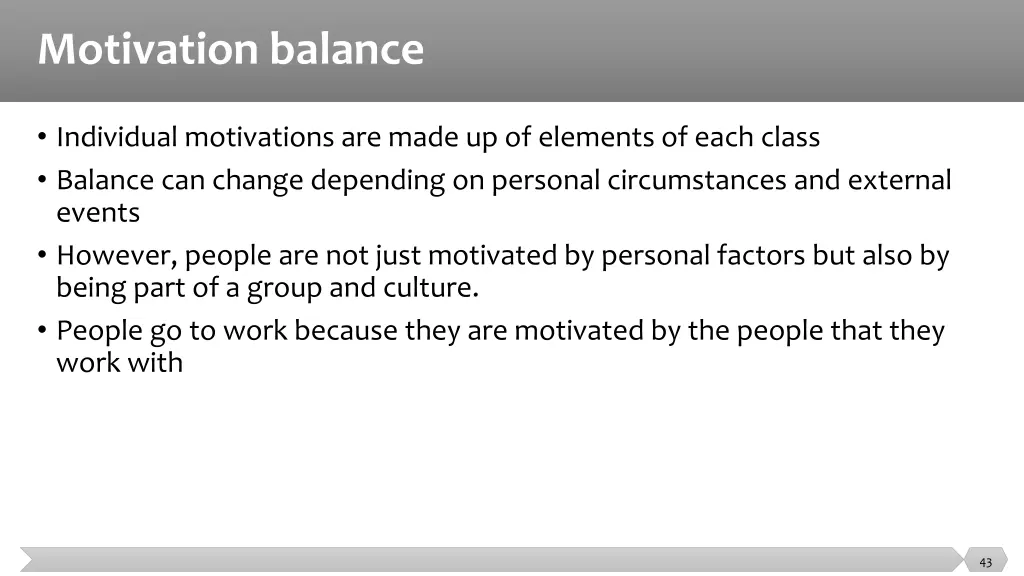 Motivation balance

• Individual motivations are made up of elements of each class
• Balance can change depending on personal circumstances and external events
• However, people are not just motivated by personal factors but also by being part of a group and culture.
• People go to work because they are motivated by the people that they work with

43